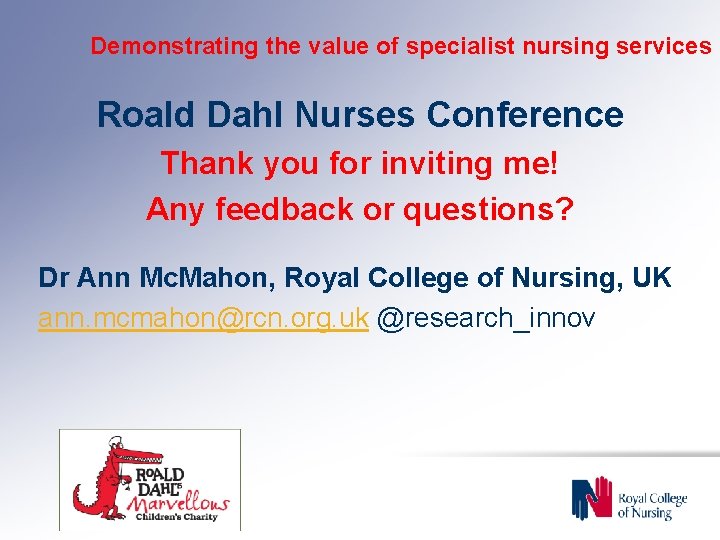 Demonstrating the value of specialist nursing services

Roald Dahl Nurses Conference

Thank you for inviting me!

Any feedback or questions?

Dr Ann McMahon, Royal College of Nursing, UK

ann.mcmahon@rcn.org.uk @research_innov

ROALD DAHL'S Marvellous Children's Charity

Royal College of Nursing